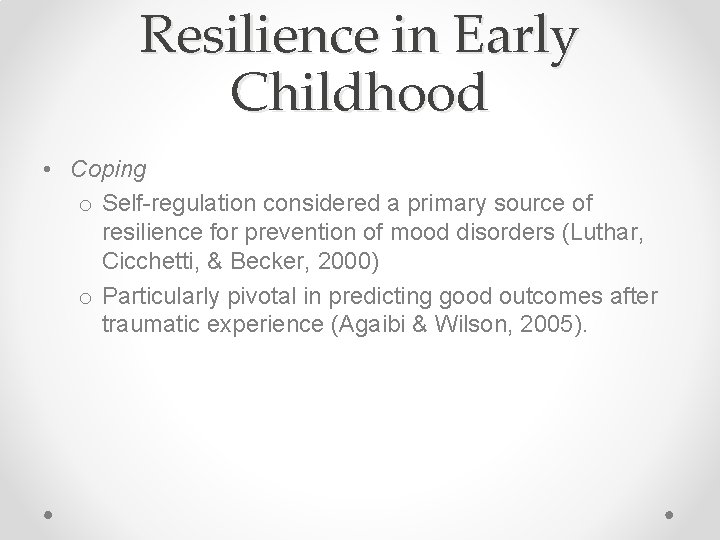 Resilience in Early Childhood

• Coping
  o Self-regulation considered a primary source of resilience for prevention of mood disorders (Luthar, Cicchetti, & Becker, 2000)
  o Particularly pivotal in predicting good outcomes after traumatic experience (Agaibi & Wilson, 2005).